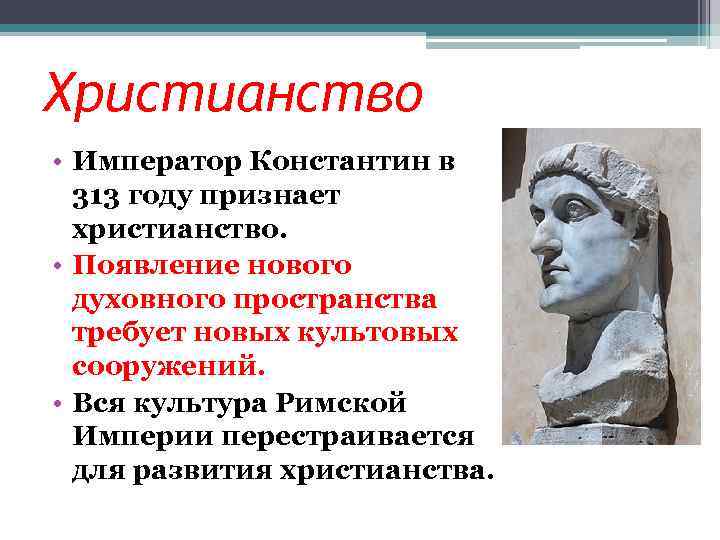 Христианство

• Император Константин в 313 году признает христианство.
• Появление нового духовного пространства требует новых культовых сооружений.
• Вся культура Римской Империи перестраивается для развития христианства.